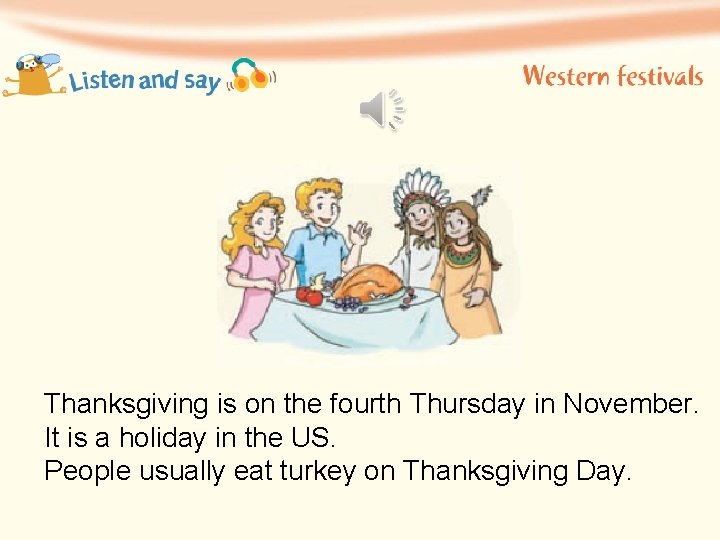 Listen and say

Western festivals

Thanksgiving is on the fourth Thursday in November.
It is a holiday in the US.
People usually eat turkey on Thanksgiving Day.